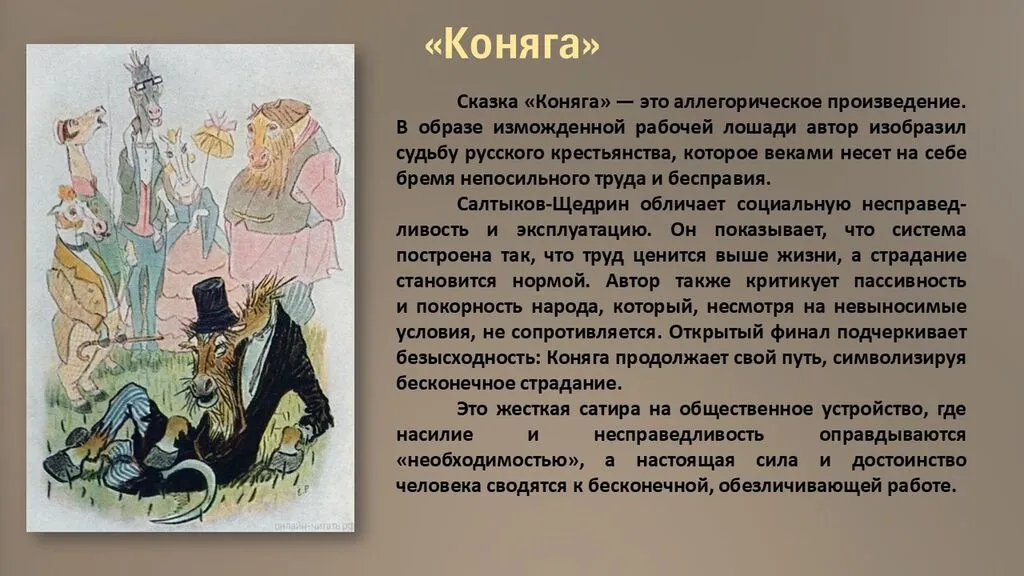 «Коняга»

Сказка «Коняга» — это аллегорическое произведение. В образе изможденной рабочей лошади автор изобразил судьбу русского крестьянства, которое веками несет на себе бремя непосильного труда и бесправия.

Салтыков-Щедрин обличает социальную несправедливость и эксплуатацию. Он показывает, что система построена так, что труд ценится выше жизни, а страдание становится нормой. Автор также критикует пассивность и покорность народа, который, несмотря на невыносимые условия, не сопротивляется. Открытый финал подчеркивает безысходность: Коняга продолжает свой путь, символизируя бесконечное страдание.

Это жесткая сатира на общественное устройство, где насилие и несправедливость оправдываются «необходимостью», а настоящая сила и достоинство человека сводятся к бесконечной, обезличивающей работе.

онлайн-читать.рф